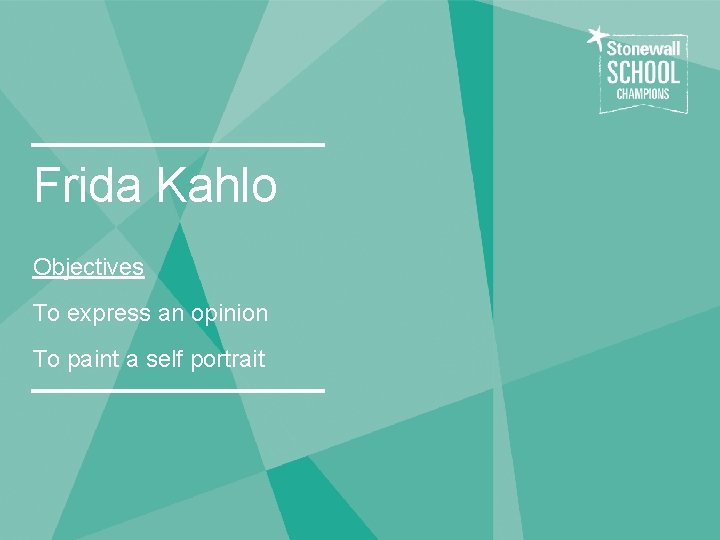 Stonewall SCHOOL CHAMPIONS

Frida Kahlo

Objectives

To express an opinion

To paint a self portrait